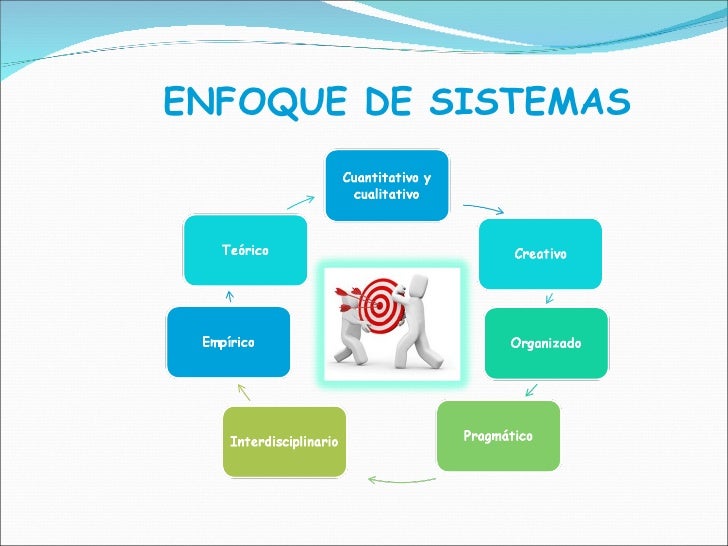 ENFOQUE DE SISTEMAS

Cuantitativo y cualitativo

Creativo

Organizado

Pragmático

Interdisciplinario

Empírico

Teórico